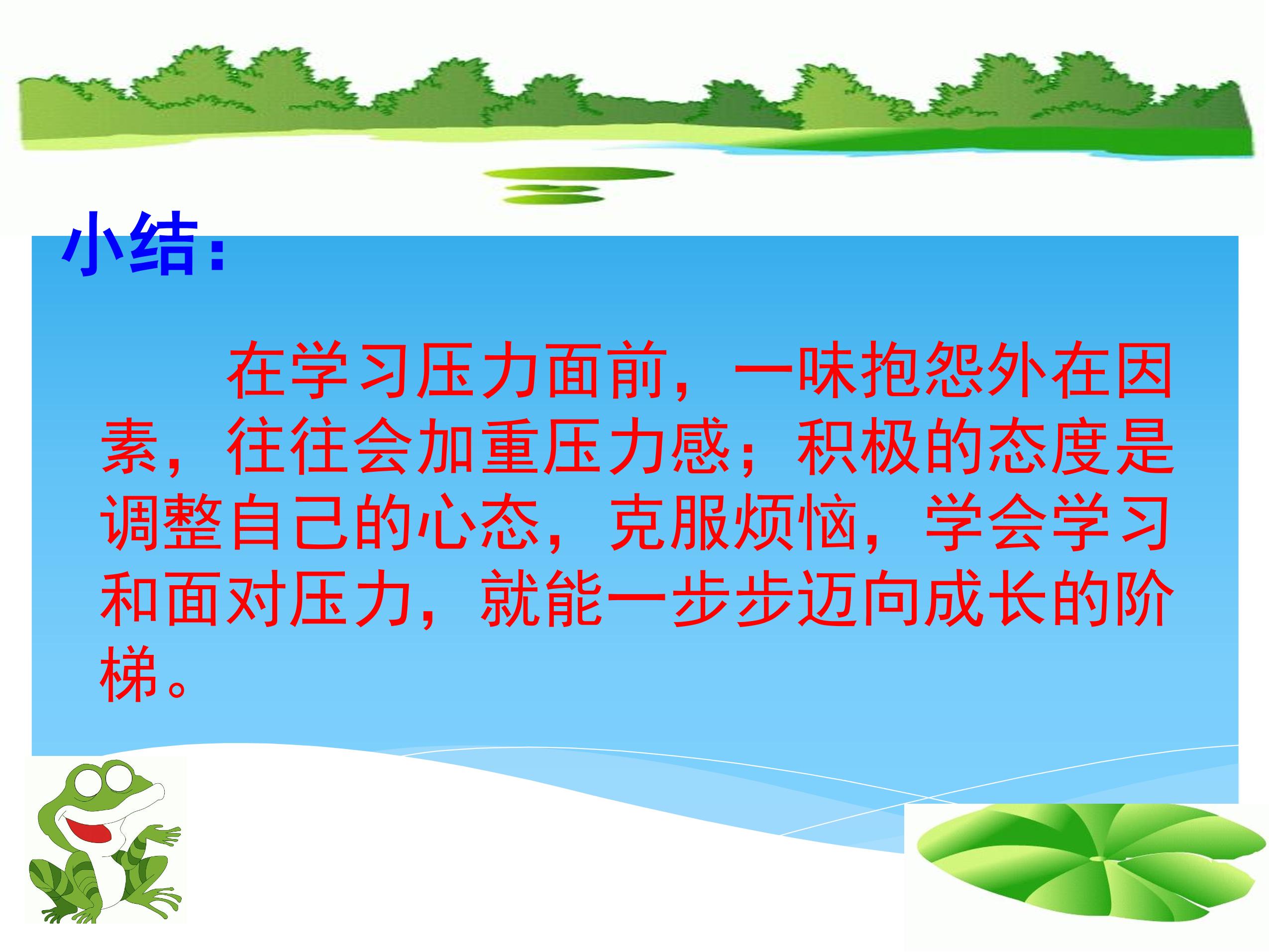 小结：

在学习压力面前，一味抱怨外在因素，往往会加重压力感；积极的态度是调整自己的心态，克服烦恼，学会学习和面对压力，就能一步步迈向成长的阶梯。